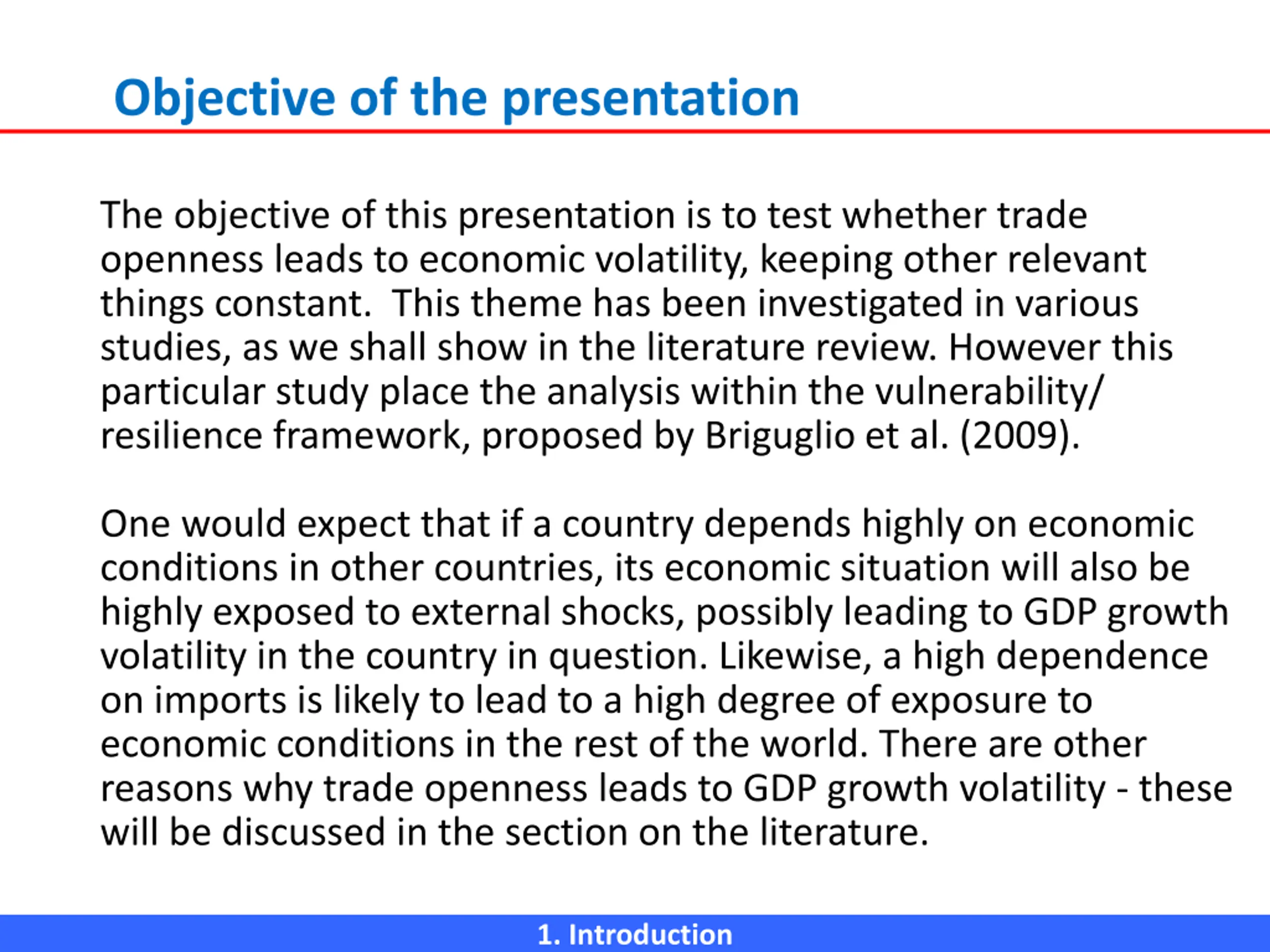 Objective of the presentation

The objective of this presentation is to test whether trade openness leads to economic volatility, keeping other relevant things constant.  This theme has been investigated in various studies, as we shall show in the literature review. However this particular study place the analysis within the vulnerability/ resilience framework, proposed by Briguglio et al. (2009).

One would expect that if a country depends highly on economic conditions in other countries, its economic situation will also be highly exposed to external shocks, possibly leading to GDP growth volatility in the country in question. Likewise, a high dependence on imports is likely to lead to a high degree of exposure to economic conditions in the rest of the world. There are other reasons why trade openness leads to GDP growth volatility - these will be discussed in the section on the literature.

1. Introduction